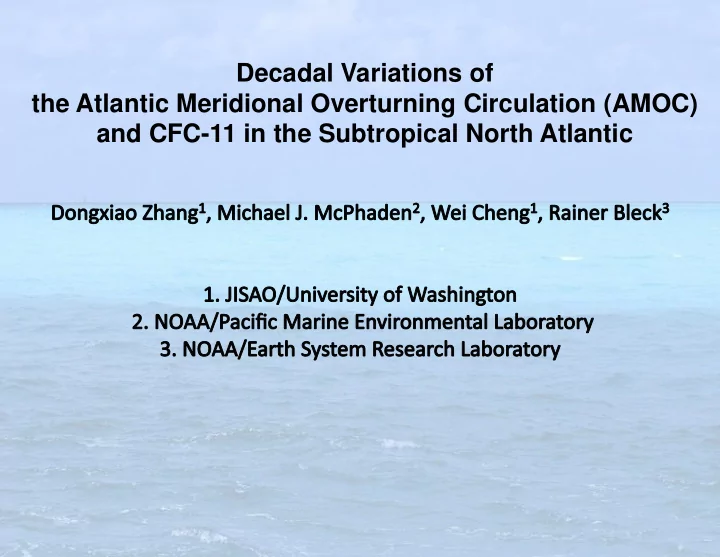 Decadal Variations of
the Atlantic Meridional Overturning Circulation (AMOC)
and CFC-11 in the Subtropical North Atlantic

Dongxiao Zhang$^1$, Michael J. McPhaden$^2$, Wei Cheng$^1$, Rainer Bleck$^3$

1. JISAO/University of Washington
2. NOAA/Pacific Marine Environmental Laboratory
3. NOAA/Earth System Research Laboratory